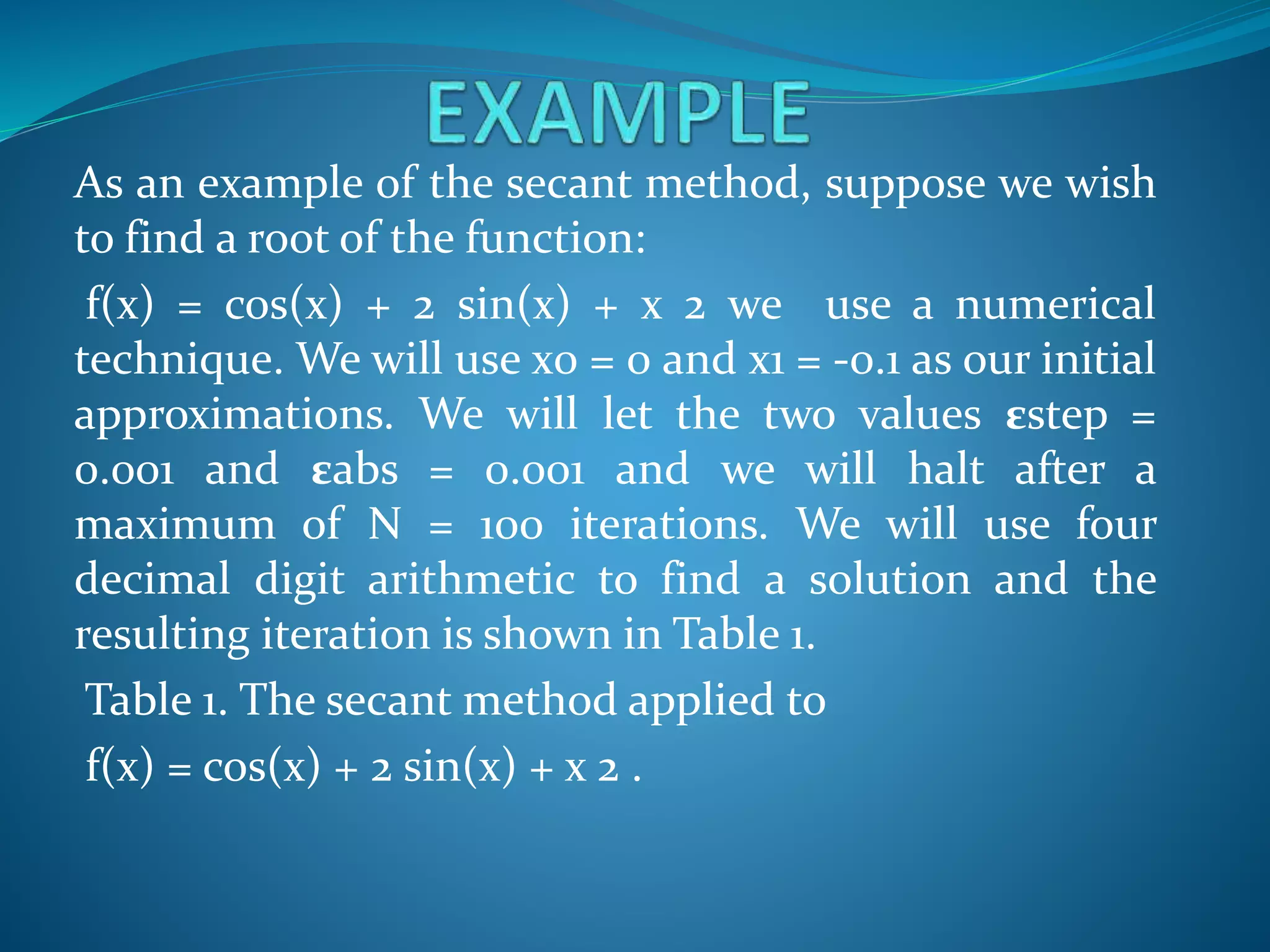 EXAMPLE

As an example of the secant method, suppose we wish to find a root of the function:

f(x) = cos(x) + 2 sin(x) + x 2 we use a numerical technique. We will use x0 = 0 and x1 = -0.1 as our initial approximations. We will let the two values εstep = 0.001 and εabs = 0.001 and we will halt after a maximum of N = 100 iterations. We will use four decimal digit arithmetic to find a solution and the resulting iteration is shown in Table 1.

Table 1. The secant method applied to

f(x) = cos(x) + 2 sin(x) + x 2 .